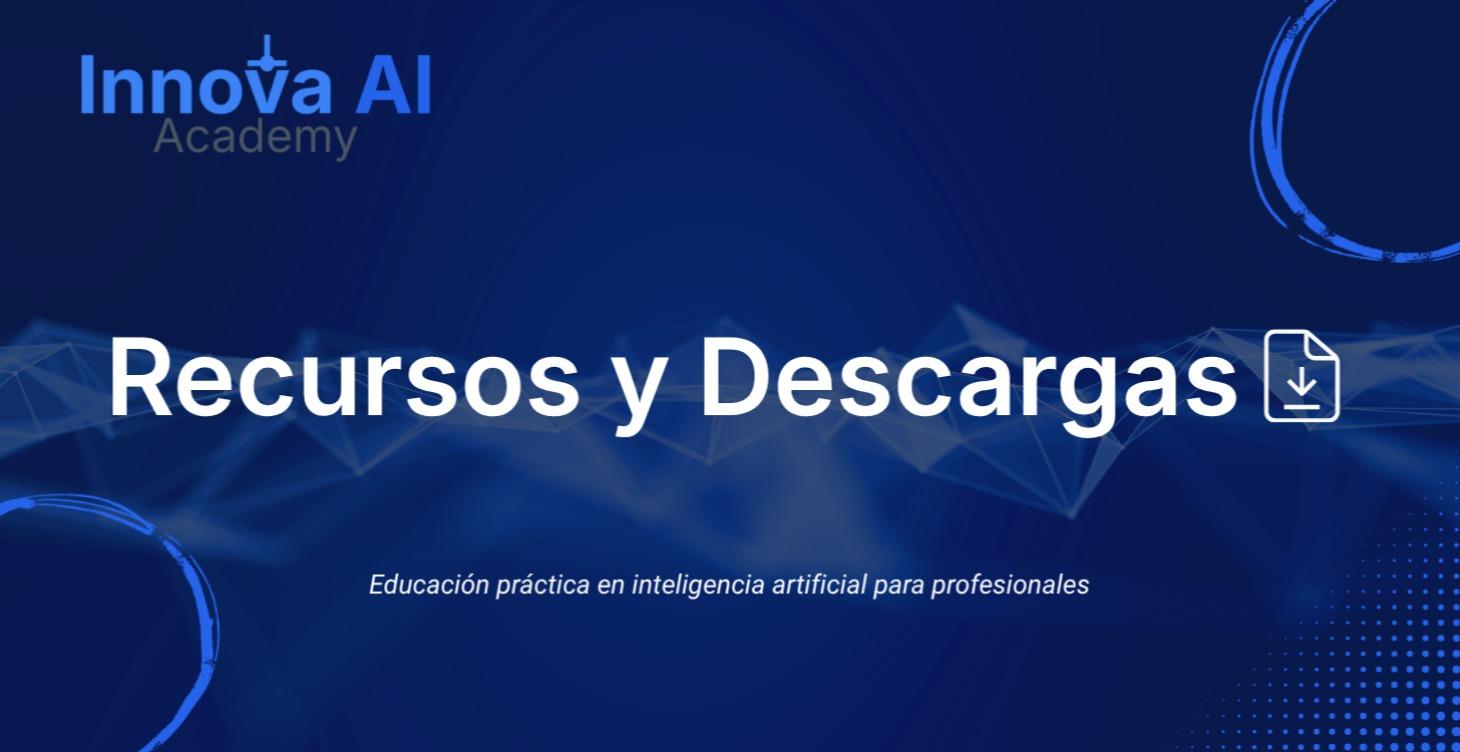 Innova AI
Academy

Recursos y Descargas

Educación práctica en inteligencia artificial para profesionales